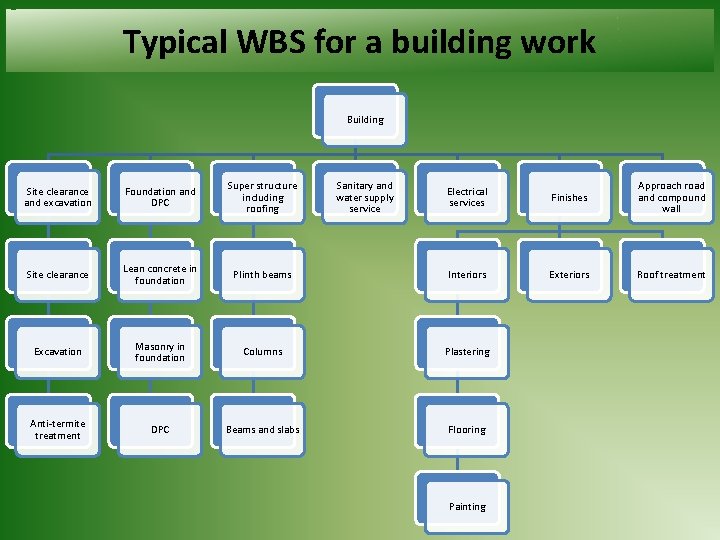 Typical WBS for a building work

Building

Site clearance and excavation

Site clearance

Excavation

Anti-termite treatment

Foundation and DPC

Lean concrete in foundation

Masonry in foundation

DPC

Super structure including roofing

Plinth beams

Columns

Beams and slabs

Sanitary and water supply service

Electrical services

Finishes

Interiors

Plastering

Flooring

Painting

Exteriors

Roof treatment

Approach road and compound wall